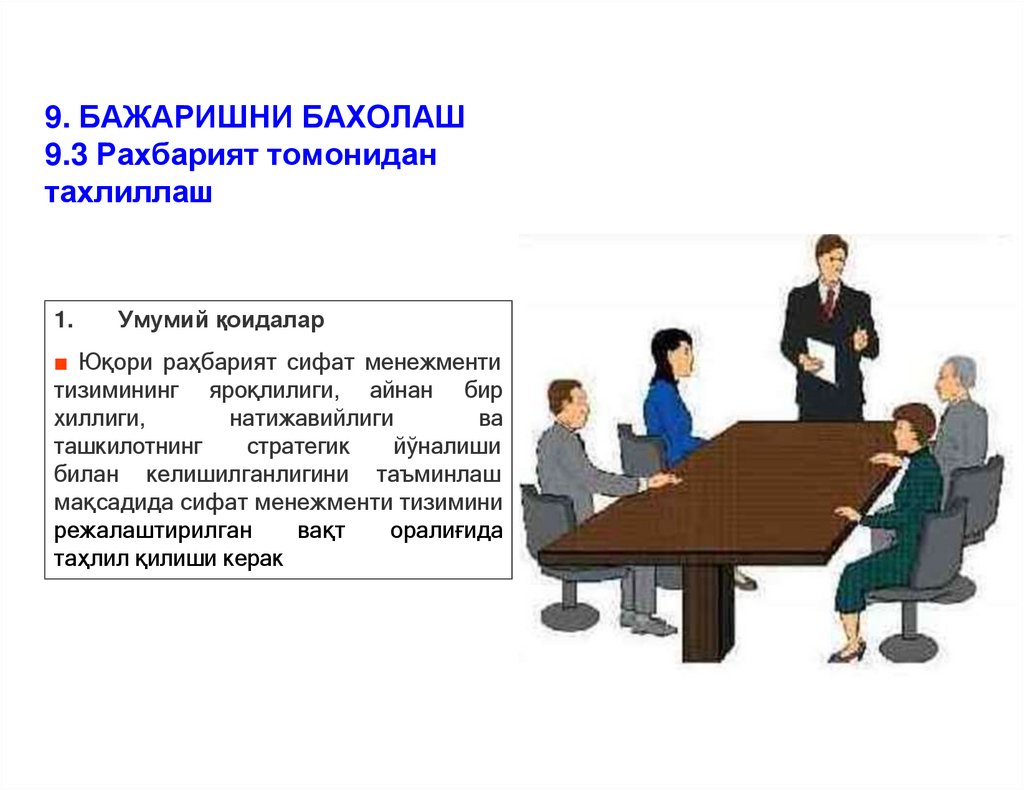 9. БАЖАРИШНИ БАХОЛАШ
9.3 Рахбарият томонидан тахлиллаш

1. Умумий қоидалар

■ Юқори раҳбарият сифат менежменти тизимининг яроқлилиги, айнан бир хиллиги, натижавийлиги ва ташкилотнинг стратегик йўналиши билан келишилганлигини таъминлаш мақсадида сифат менежменти тизимини режалаштирилган вақт оралиғида таҳлил қилиши керак